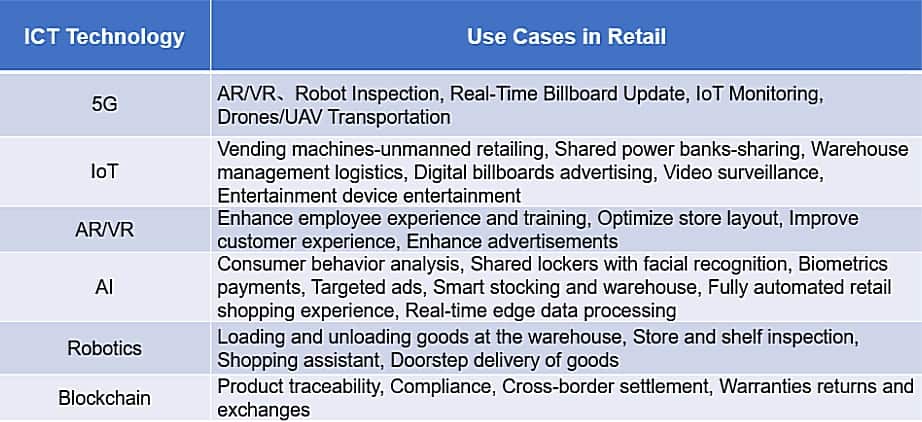 | ICT Technology | Use Cases in Retail |
|---|---|
| 5G | AR/VR、Robot Inspection, Real-Time Billboard Update, IoT Monitoring, Drones/UAV Transportation |
| IoT | Vending machines-unmanned retailing, Shared power banks-sharing, Warehouse management logistics, Digital billboards advertising, Video surveillance, Entertainment device entertainment |
| AR/VR | Enhance employee experience and training, Optimize store layout, Improve customer experience, Enhance advertisements |
| AI | Consumer behavior analysis, Shared lockers with facial recognition, Biometrics payments, Targeted ads, Smart stocking and warehouse, Fully automated retail shopping experience, Real-time edge data processing |
| Robotics | Loading and unloading goods at the warehouse, Store and shelf inspection, Shopping assistant, Doorstep delivery of goods |
| Blockchain | Product traceability, Compliance, Cross-border settlement, Warranties returns and exchanges |